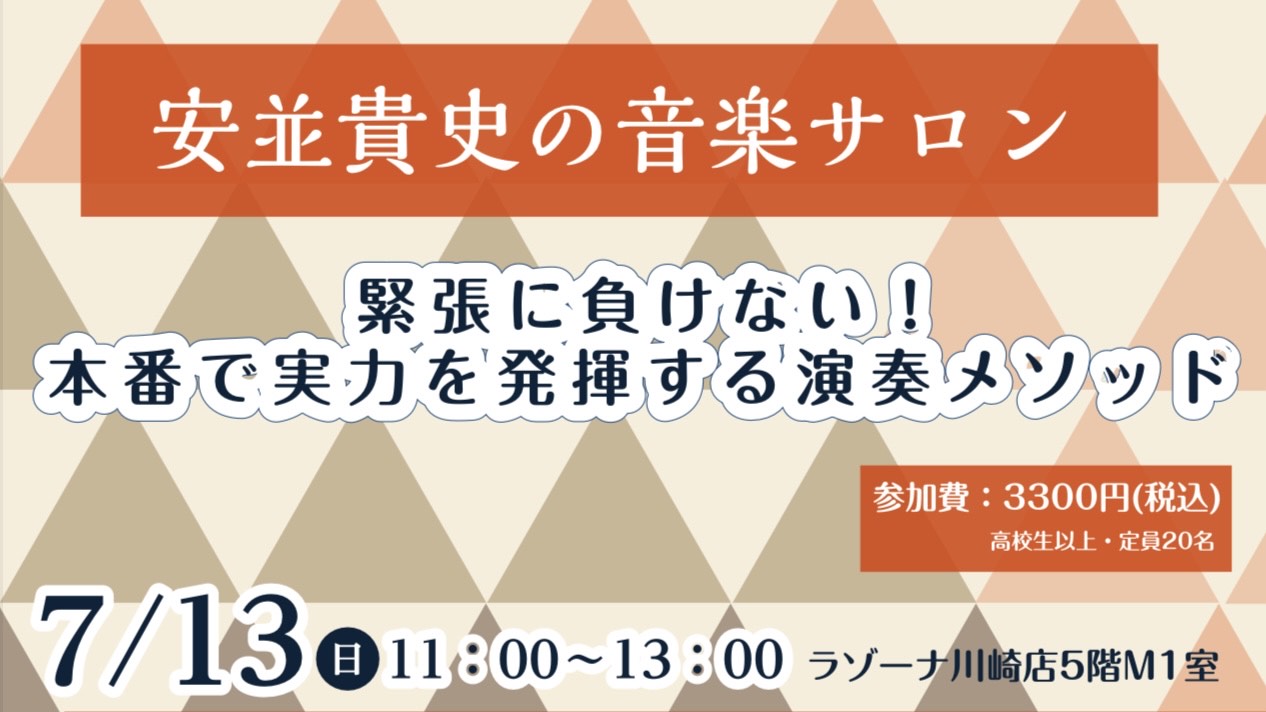 安並貴史の音楽サロン

緊張に負けない！
本番で実力を発揮する演奏メソッド

参加費：3300円(税込)
高校生以上・定員20名

7/13 日 11：00～13：00 ラゾーナ川崎店5階M1室